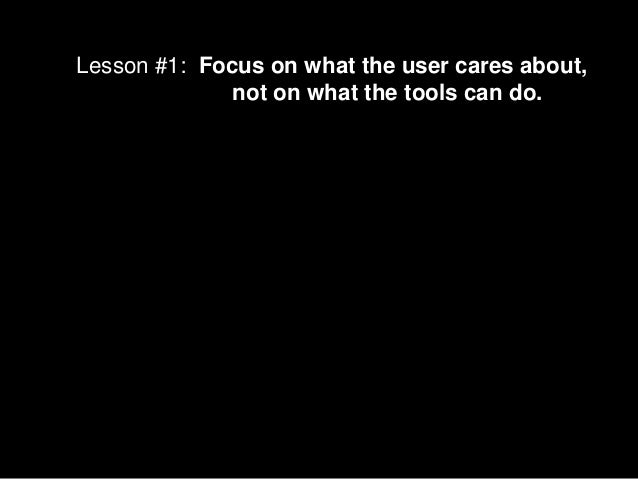 Lesson #1: Focus on what the user cares about, not on what the tools can do.